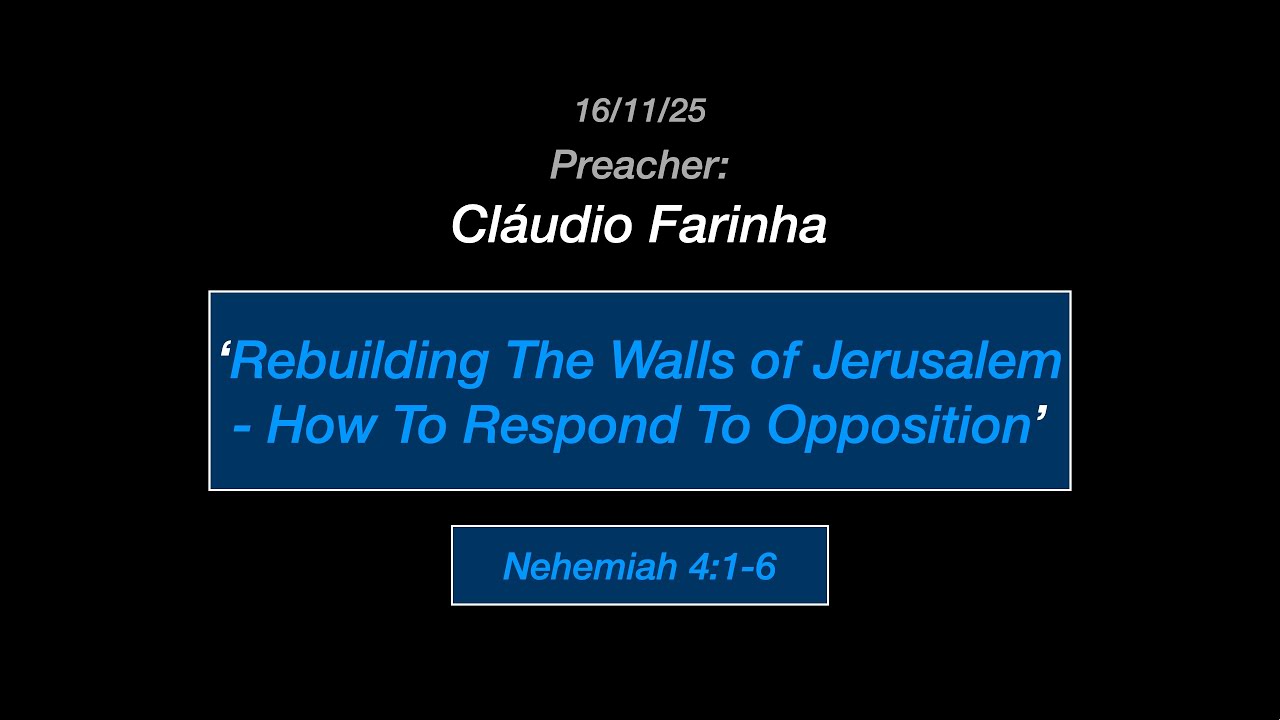 16/11/25

Preacher:

Cláudio Farinha

‘Rebuilding The Walls of Jerusalem - How To Respond To Opposition’

Nehemiah 4:1-6